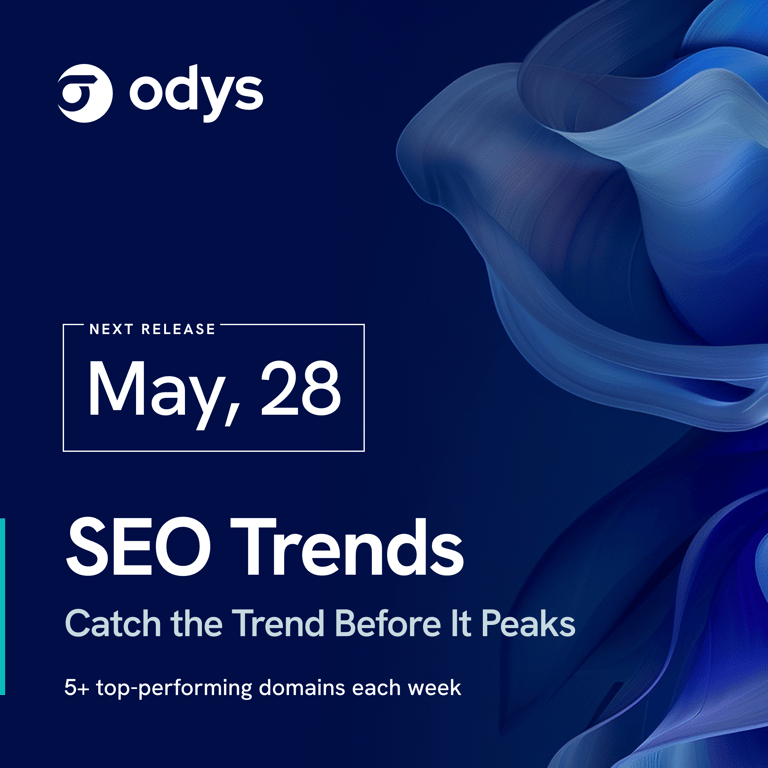 odys

NEXT RELEASE

May, 28

SEO Trends

Catch the Trend Before It Peaks

5+ top-performing domains each week